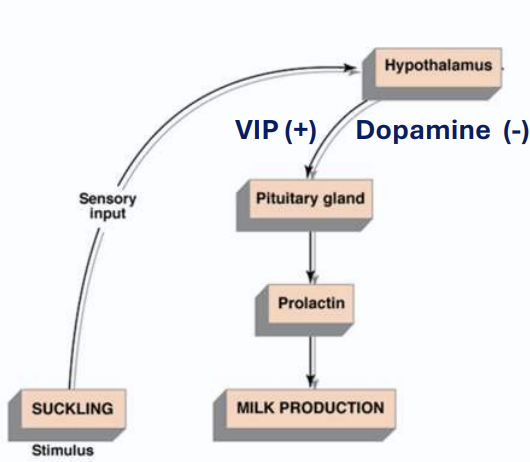 Hypothalamus

VIP (+)

Dopamine (-)

Sensory input

Pituitary gland

Prolactin

SUCKLING

Stimulus

MILK PRODUCTION